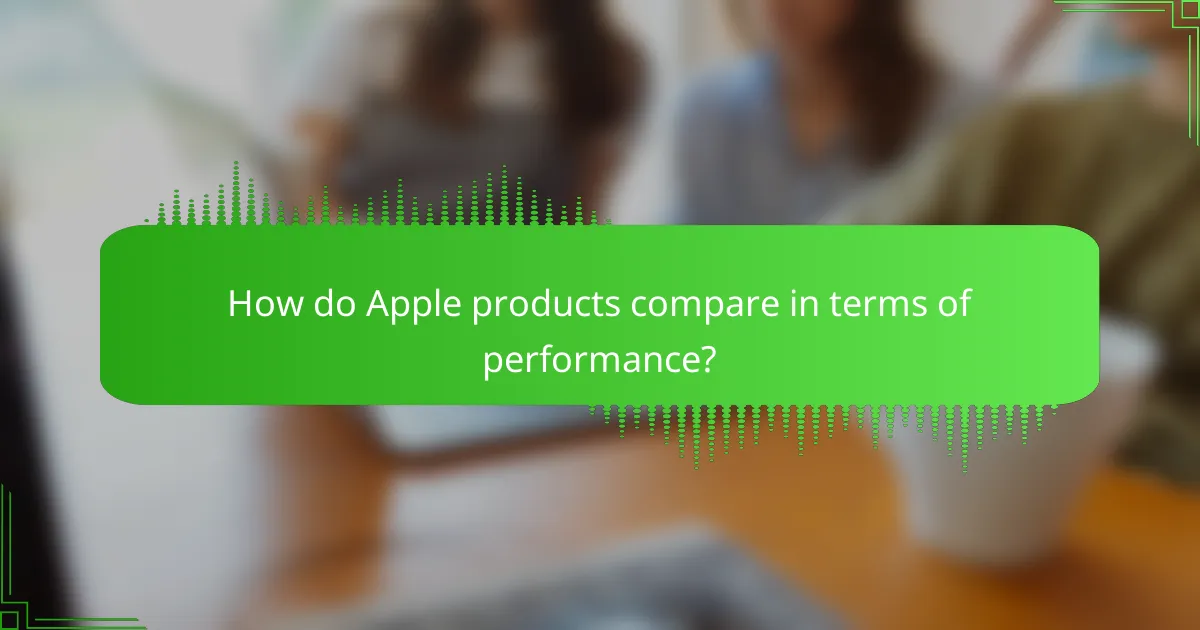 How do Apple products compare in terms of performance?